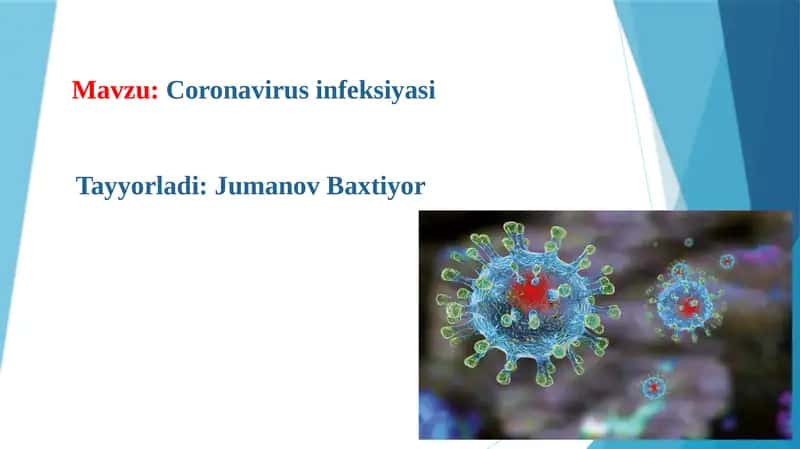 Mavzu: Coronavirus infeksiyasi

Tayyorladi: Jumanov Baxtiyor